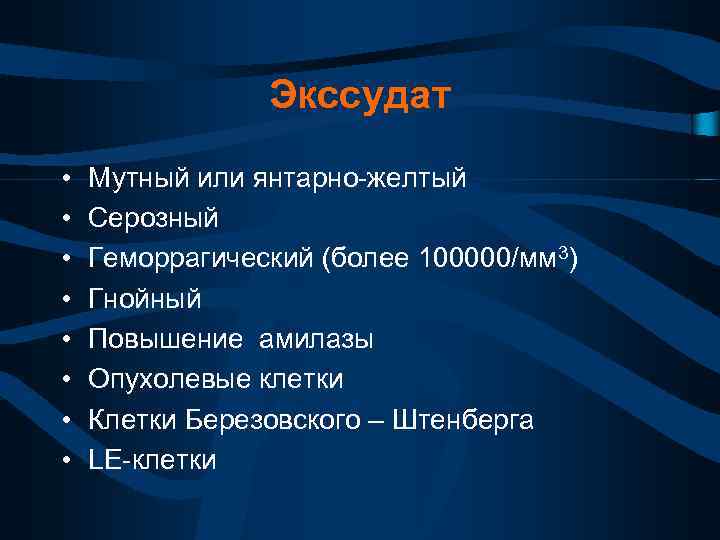 Экссудат

• Мутный или янтарно-желтый
• Серозный
• Геморрагический (более 100000/мм$^3$)
• Гнойный
• Повышение амилазы
• Опухолевые клетки
• Клетки Березовского – Штенберга
• LE-клетки